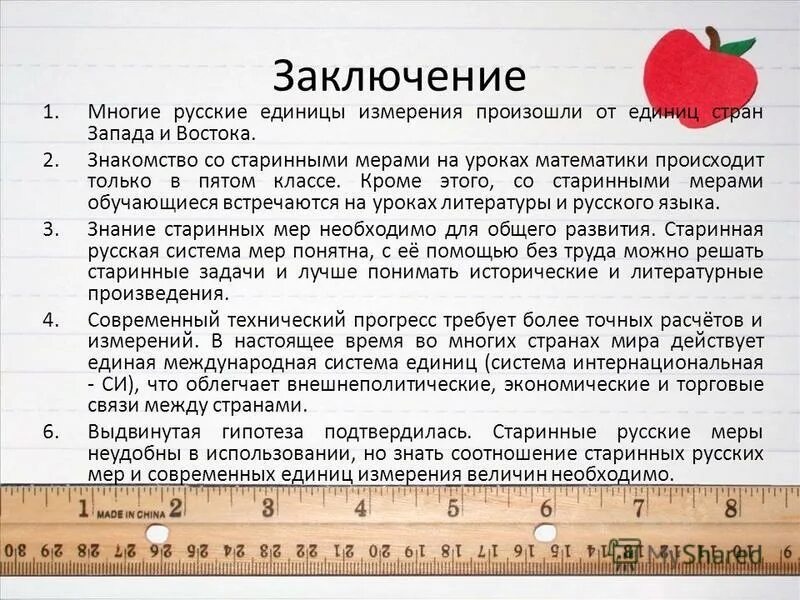 Заключение

1. Многие русские единицы измерения произошли от единиц стран Запада и Востока.
2. Знакомство со старинными мерами на уроках математики происходит только в пятом классе. Кроме этого, со старинными мерами обучающиеся встречаются на уроках литературы и русского языка.
3. Знание старинных мер необходимо для общего развития. Старинная русская система мер понятна, с её помощью без труда можно решать старинные задачи и лучше понимать исторические и литературные произведения.
4. Современный технический прогресс требует более точных расчётов и измерений. В настоящее время во многих странах мира действует единая международная система единиц (система интернациональная - СИ), что облегчает внешнеполитические, экономические и торговые связи между странами.
6. Выдвинутая гипотеза подтвердилась. Старинные русские меры неудобны в использовании, но знать соотношение старинных русских мер и современных единиц измерения величин необходимо.

1 MADE IN CHINA 2 3 4 5 6 7 8

MyShared